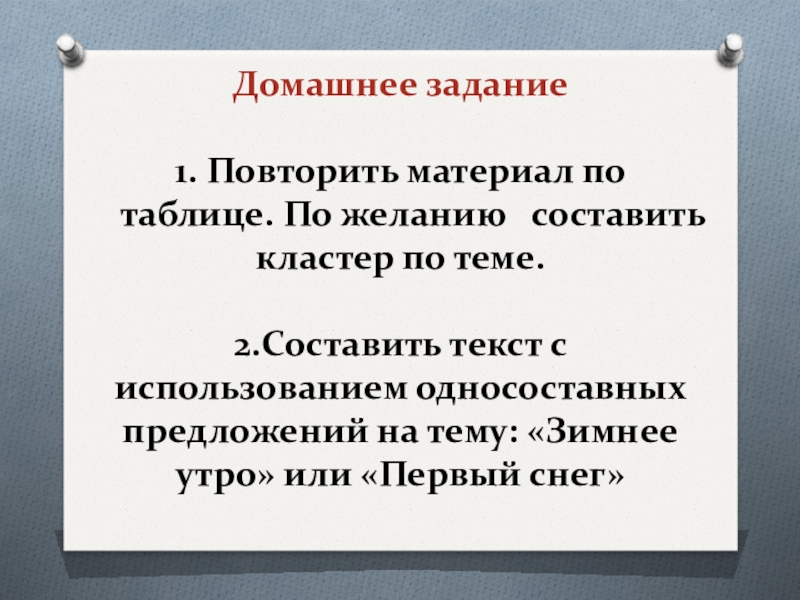 Домашнее задание

1. Повторить материал по таблице. По желанию составить кластер по теме.

2.Составить текст с использованием односоставных предложений на тему: «Зимнее утро» или «Первый снег»